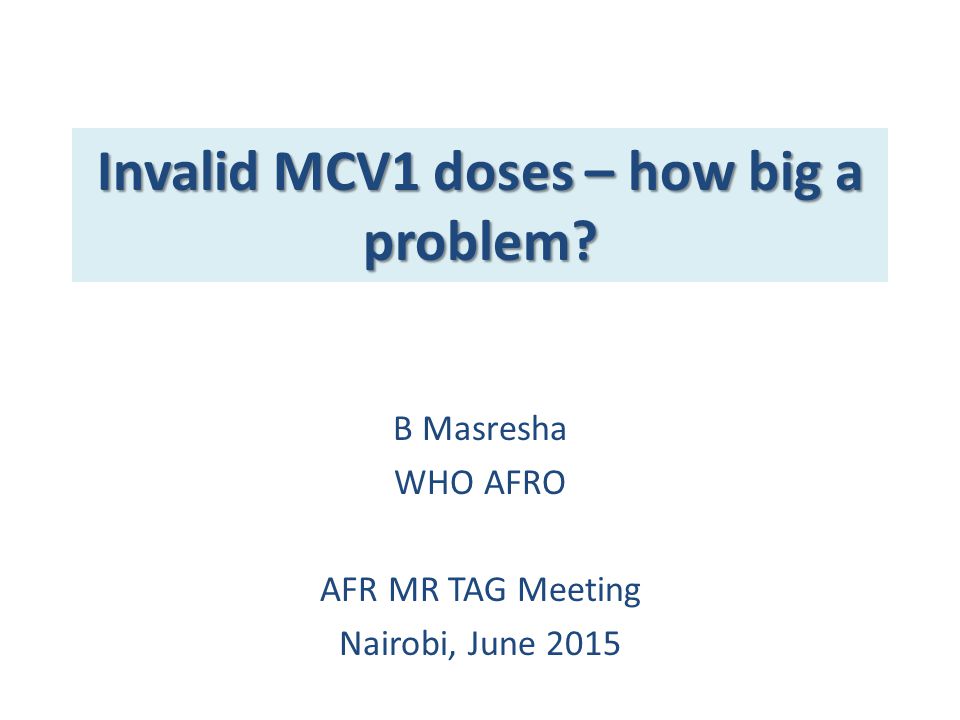 Invalid MCV1 doses – how big a problem?

B Masresha
WHO AFRO

AFR MR TAG Meeting
Nairobi, June 2015